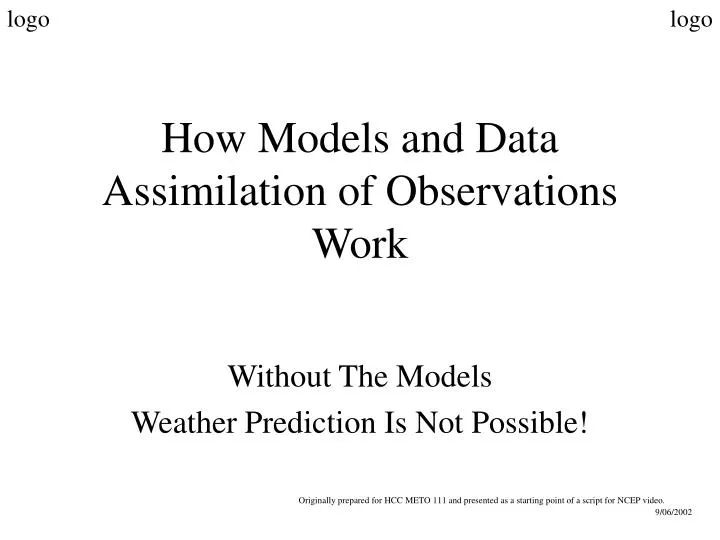 logo

logo

How Models and Data Assimilation of Observations Work

Without The Models
Weather Prediction Is Not Possible!

Originally prepared for HCC METO 111 and presented as a starting point of a script for NCEP video.
9/06/2002